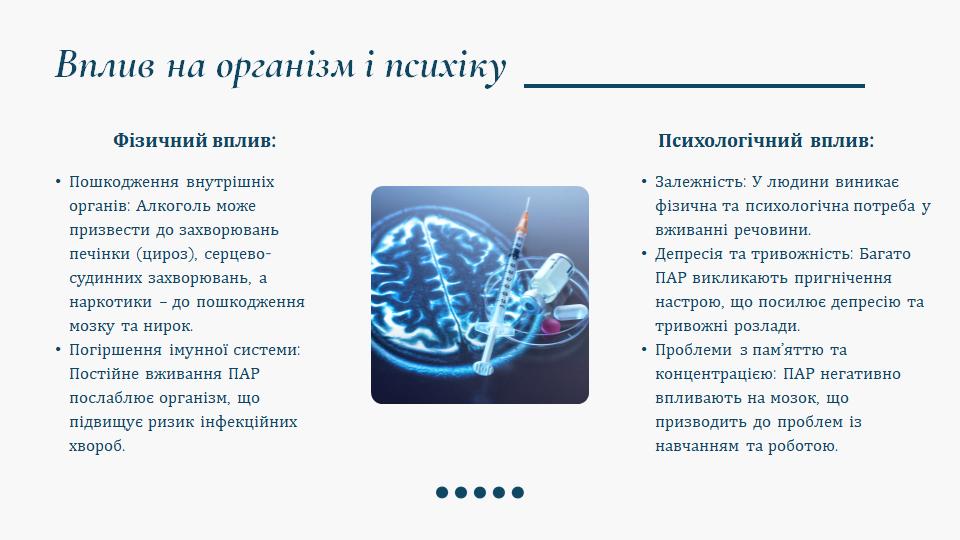 Вплив на організм і психіку

Фізичний вплив:

• Пошкодження внутрішніх органів: Алкоголь може призвести до захворювань печінки (цироз), серцево-судинних захворювань, а наркотики – до пошкодження мозку та нирок.
• Погіршення імунної системи: Постійне вживання ПАР послаблює організм, що підвищує ризик інфекційних хвороб.

Психологічний вплив:

• Залежність: У людини виникає фізична та психологічна потреба у вживанні речовини.
• Депресія та тривожність: Багато ПАР викликають пригнічення настрою, що посилює депресію та тривожні розлади.
• Проблеми з пам'яттю та концентрацією: ПАР негативно впливають на мозок, що призводить до проблем із навчанням та роботою.